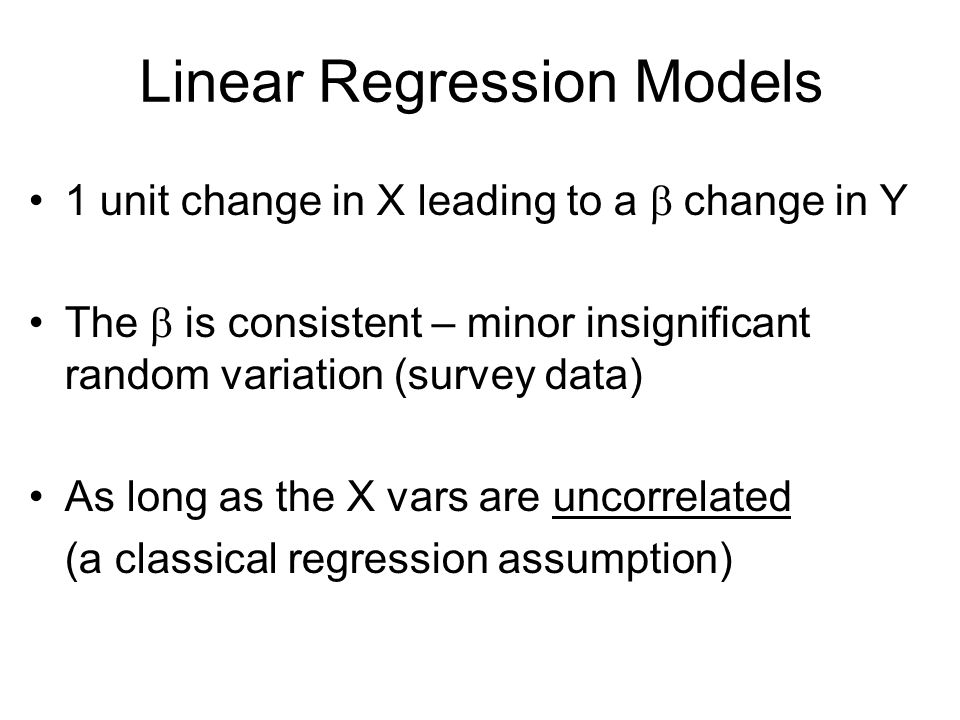 Linear Regression Models

• 1 unit change in X leading to a $\beta$ change in Y

• The $\beta$ is consistent – minor insignificant random variation (survey data)

• As long as the X vars are uncorrelated
(a classical regression assumption)